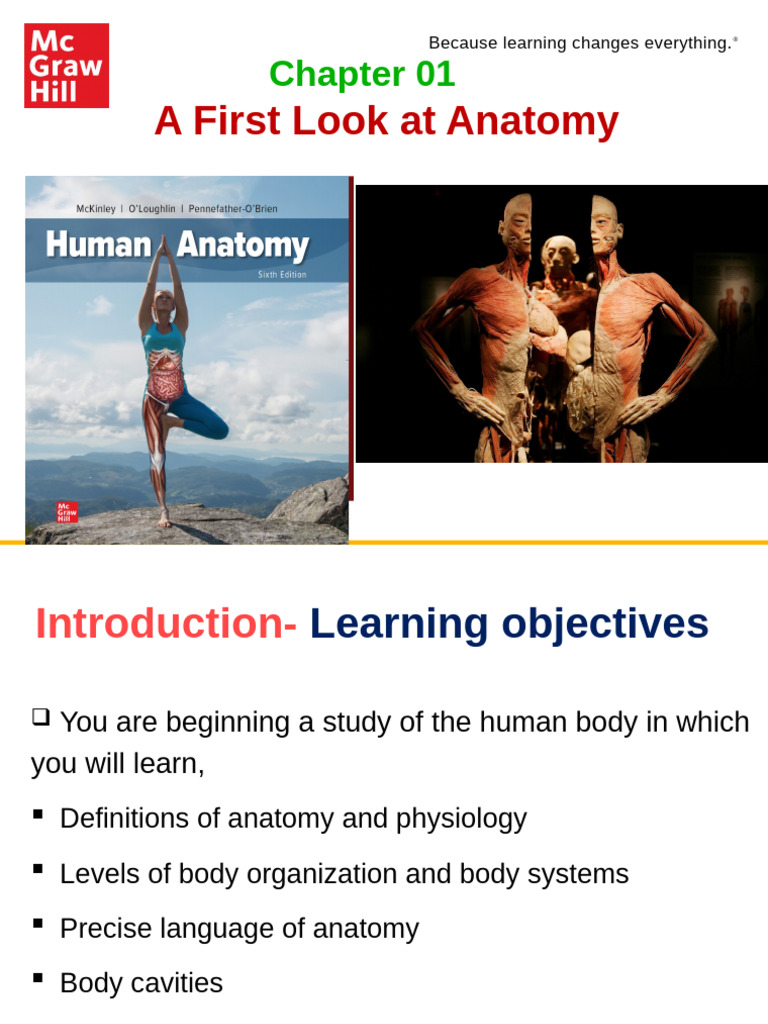 Mc
Graw
Hill

Because learning changes everything.®

Chapter 01
A First Look at Anatomy

McKinley | O'Loughlin | Pennefather-O'Brien
Human Anatomy
Sixth Edition

Mc
Graw
Hill

Introduction- Learning objectives

☐ You are beginning a study of the human body in which you will learn,

• Definitions of anatomy and physiology

• Levels of body organization and body systems

• Precise language of anatomy

• Body cavities